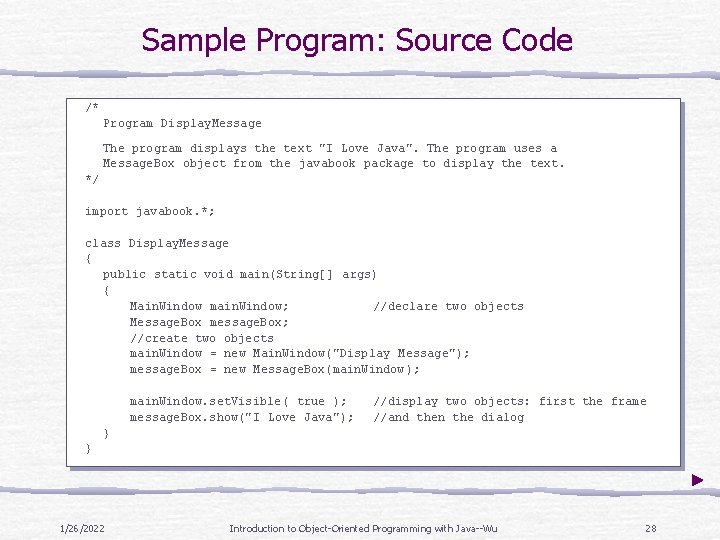 Sample Program: Source Code

/*
  Program DisplayMessage

  The program displays the text "I Love Java". The program uses a
  MessageBox object from the javabook package to display the text.
*/

import javabook.*;

class DisplayMessage
{
  public static void main(String[] args)
  {
     MainWindow mainWindow;          //declare two objects
     MessageBox messageBox;
     //create two objects
     mainWindow = new MainWindow("Display Message");
     messageBox = new MessageBox(mainWindow);

     mainWindow.setVisible( true );    //display two objects: first the frame
     messageBox.show("I Love Java");   //and then the dialog
  }
}

1/26/2022

Introduction to Object-Oriented Programming with Java--Wu

28